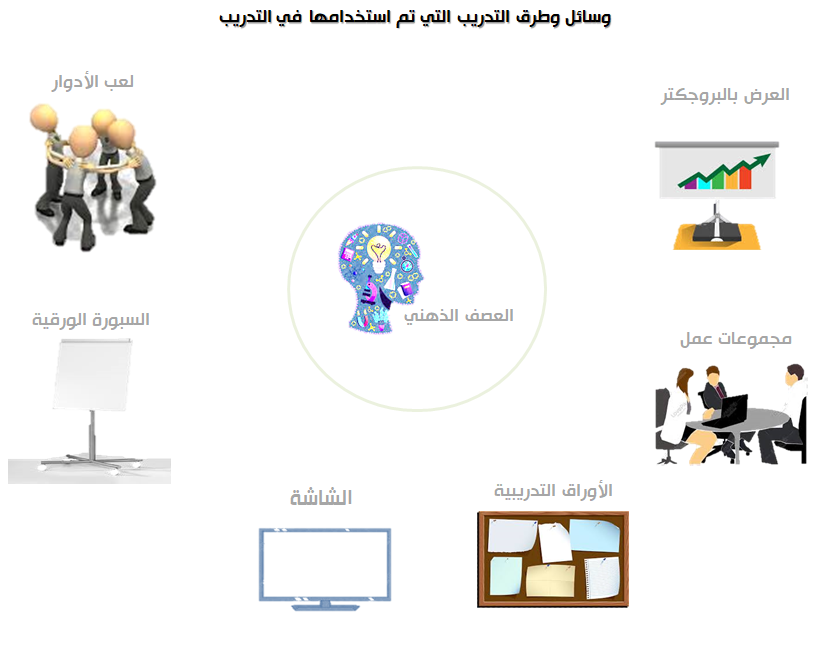 وسائل وطرق التدريب التي تم استخدامها في التدريب

العرض بالبروجكتر

لعب الأدوار

العصف الذهني

مجموعات عمل

السبورة الورقية

الأوراق التدريبية

الشاشة